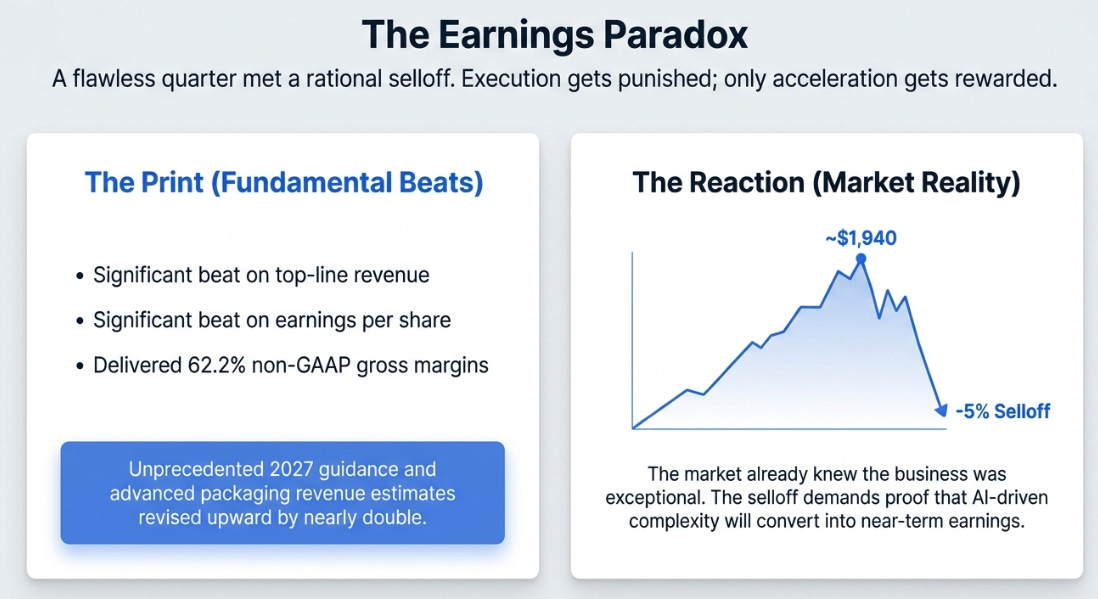 The Earnings Paradox

A flawless quarter met a rational selloff. Execution gets punished; only acceleration gets rewarded.

The Print (Fundamental Beats)

• Significant beat on top-line revenue
• Significant beat on earnings per share
• Delivered 62.2% non-GAAP gross margins

Unprecedented 2027 guidance and advanced packaging revenue estimates revised upward by nearly double.

The Reaction (Market Reality)

~$1,940

-5% Selloff

The market already knew the business was exceptional. The selloff demands proof that AI-driven complexity will convert into near-term earnings.